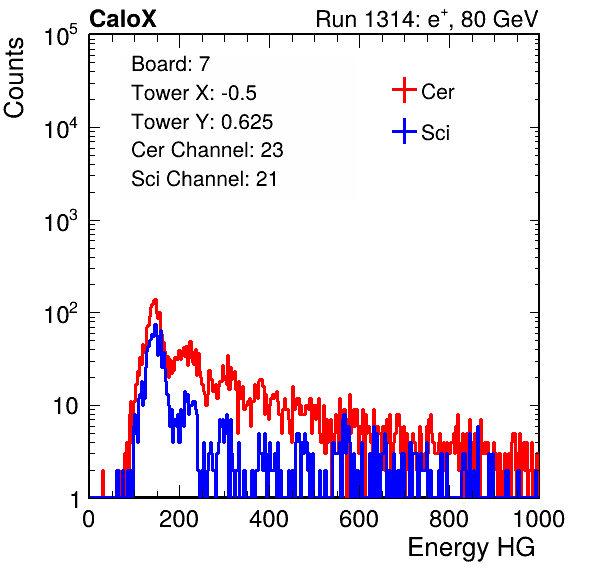 CaloX

Run 1314: $e^{+}$, 80 GeV

Counts

$10^5$

$10^4$

$10^3$

$10^2$

10

1

Board: 7
Tower X: -0.5
Tower Y: 0.625
Cer Channel: 23
Sci Channel: 21

Cer

Sci

0
200
400
600
800
1000

Energy HG